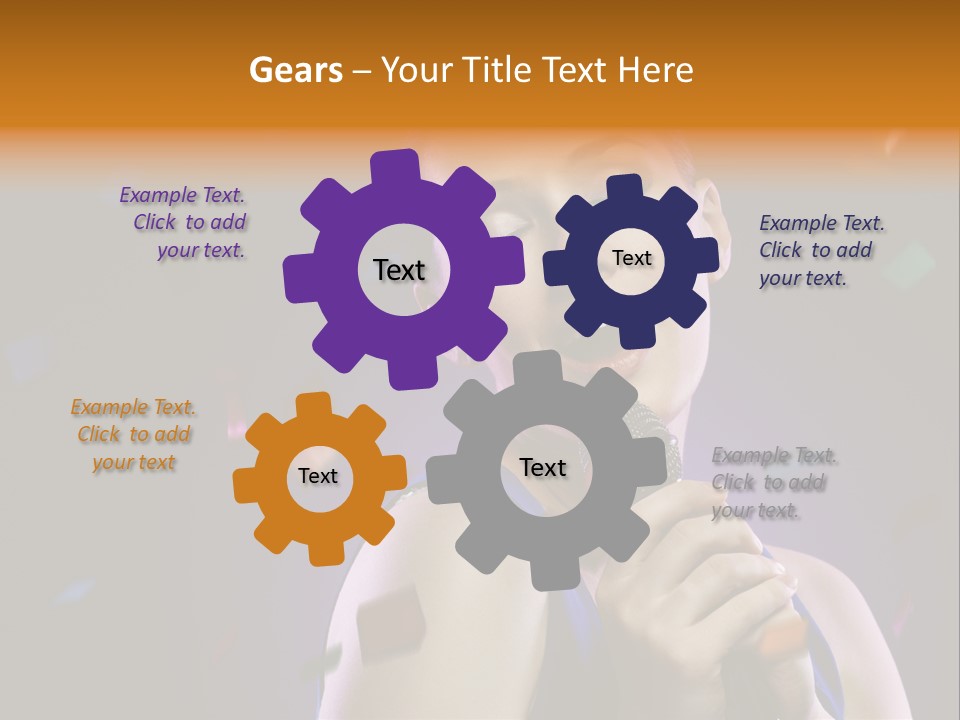 Gears – Your Title Text Here

Example Text. Click to add your text.

Text

Text

Example Text. Click to add your text.

Example Text. Click to add your text

Text

Text

Example Text. Click to add your text.